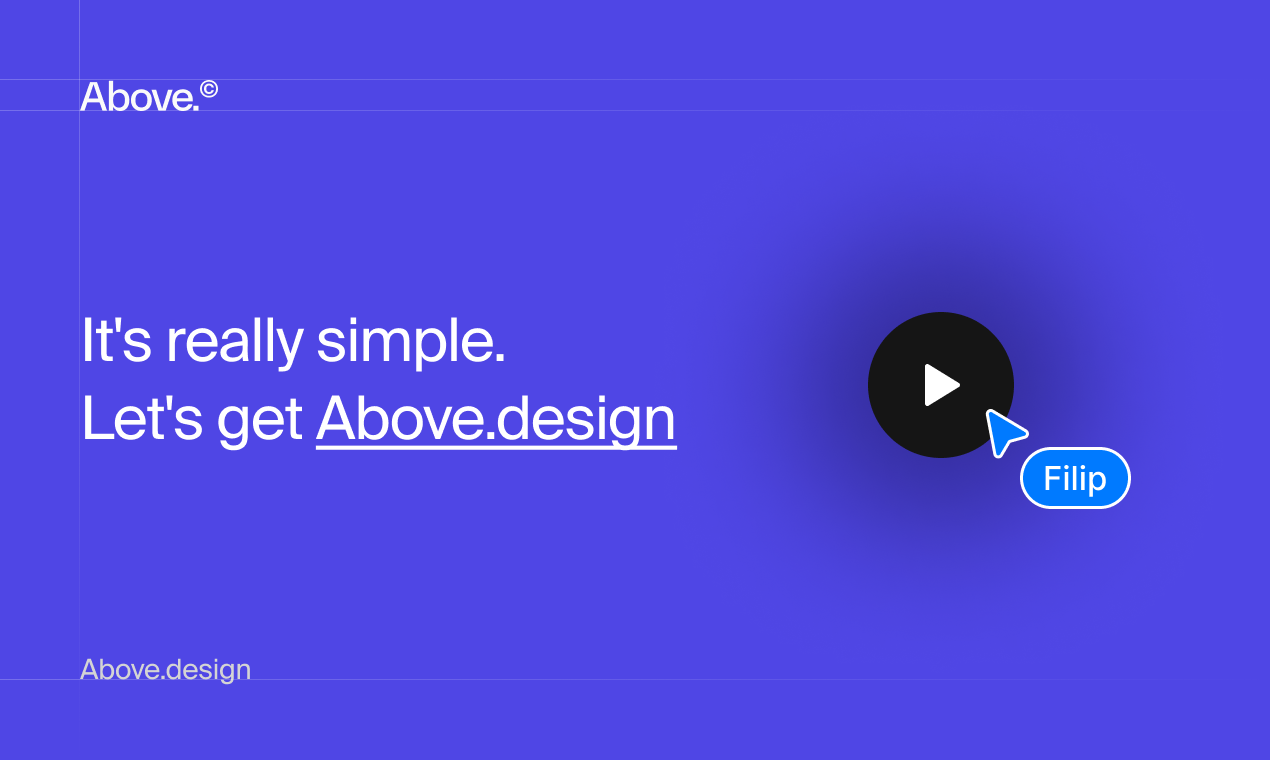 Above.©

It's really simple.
Let's get Above.design

Filip

Above.design